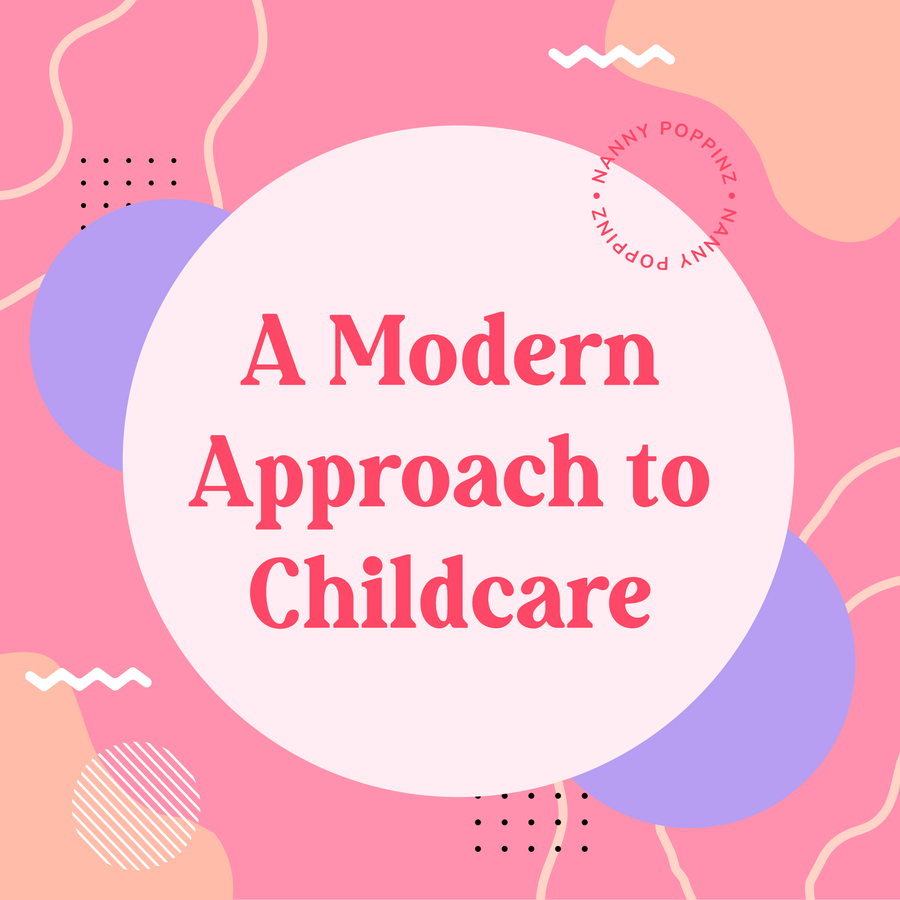 NANNY POPPINZ • NANNY POPPINZ •

A Modern Approach to Childcare